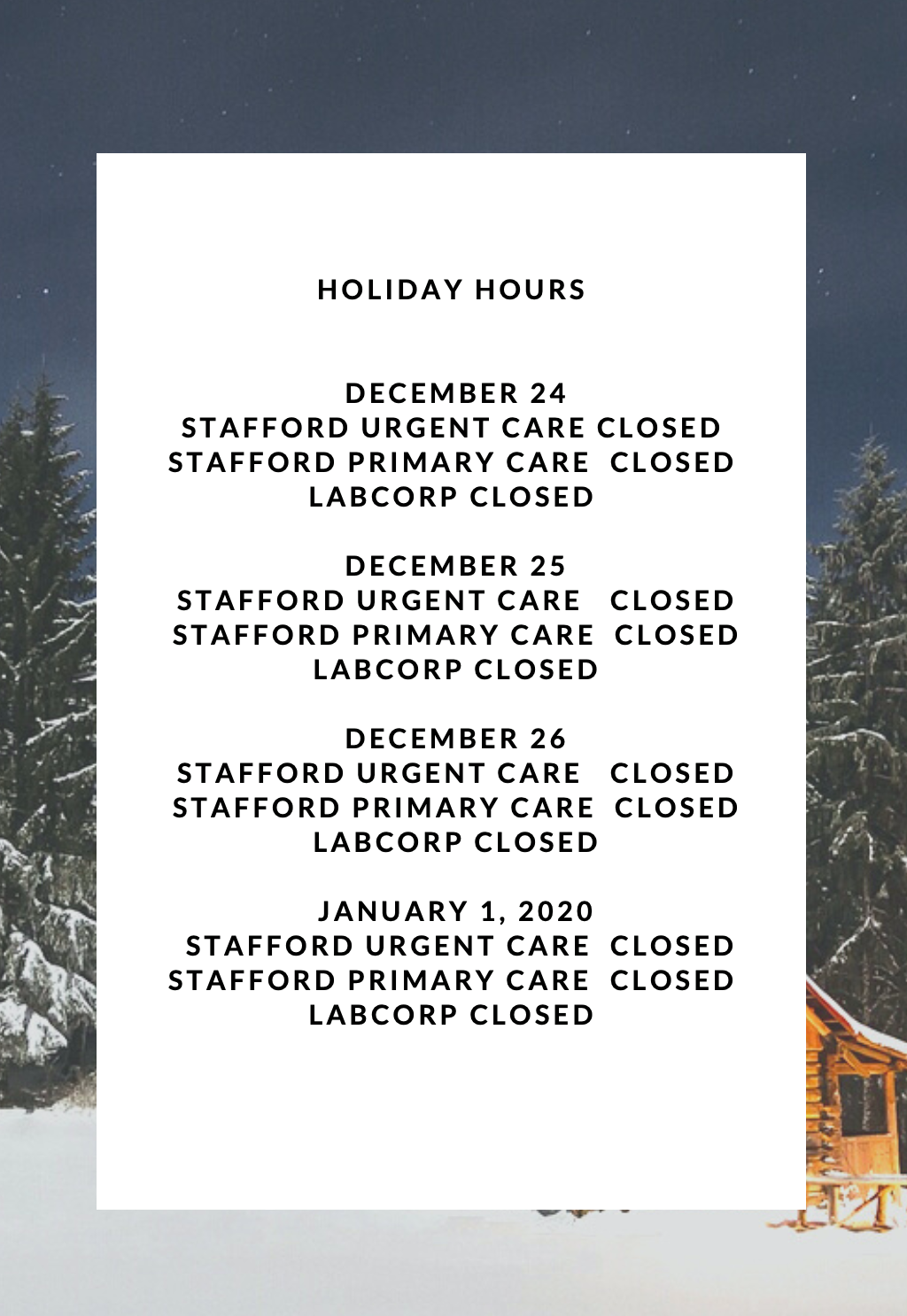 HOLIDAY HOURS

DECEMBER 24
STAFFORD URGENT CARE CLOSED
STAFFORD PRIMARY CARE CLOSED
LABCORP CLOSED

DECEMBER 25
STAFFORD URGENT CARE CLOSED
STAFFORD PRIMARY CARE CLOSED
LABCORP CLOSED

DECEMBER 26
STAFFORD URGENT CARE CLOSED
STAFFORD PRIMARY CARE CLOSED
LABCORP CLOSED

JANUARY 1, 2020
STAFFORD URGENT CARE CLOSED
STAFFORD PRIMARY CARE CLOSED
LABCORP CLOSED